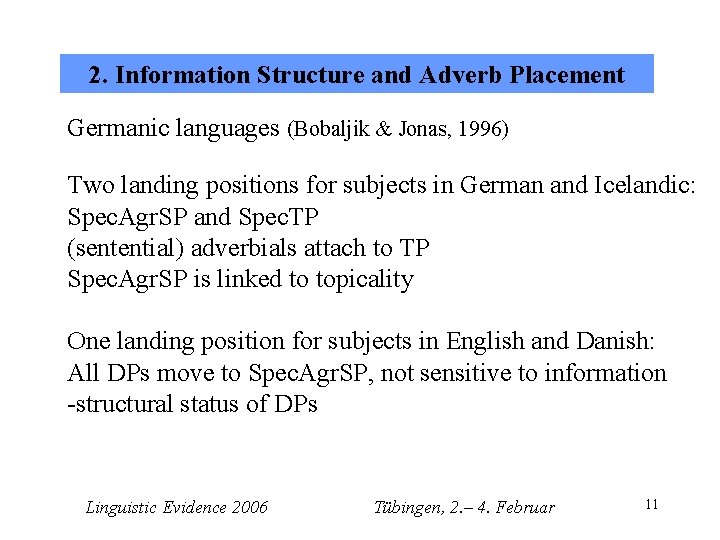 2. Information Structure and Adverb Placement

Germanic languages (Bobaljik & Jonas, 1996)

Two landing positions for subjects in German and Icelandic:
SpecAgrSP and SpecTP
(sentential) adverbials attach to TP
SpecAgrSP is linked to topicality

One landing position for subjects in English and Danish:
All DPs move to SpecAgrSP, not sensitive to information -structural status of DPs

Linguistic Evidence 2006 Tübingen, 2.– 4. Februar 11